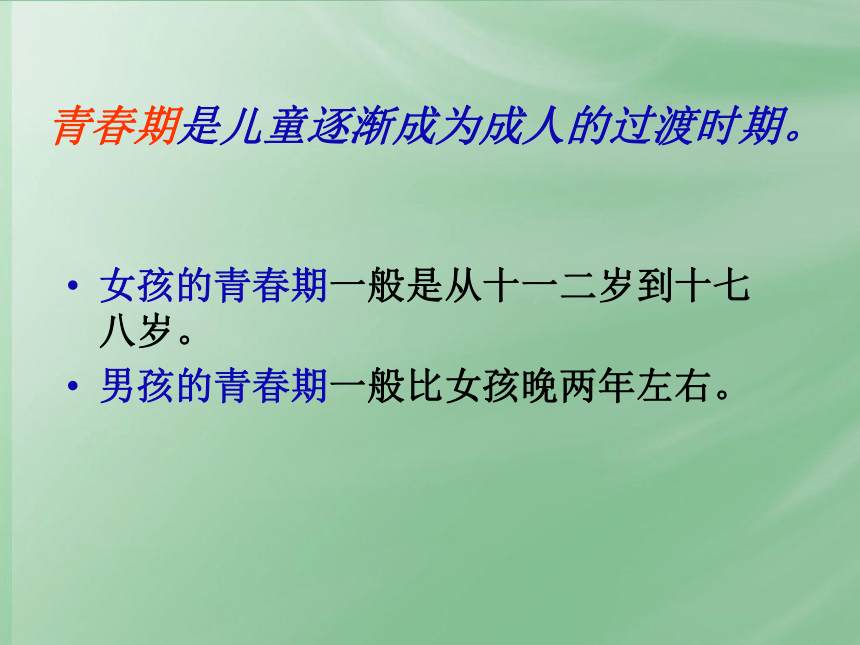 青春期是儿童逐渐成为成人的过渡时期。

• 女孩的青春期一般是从十一二岁到十七八岁。
• 男孩的青春期一般比女孩晚两年左右。